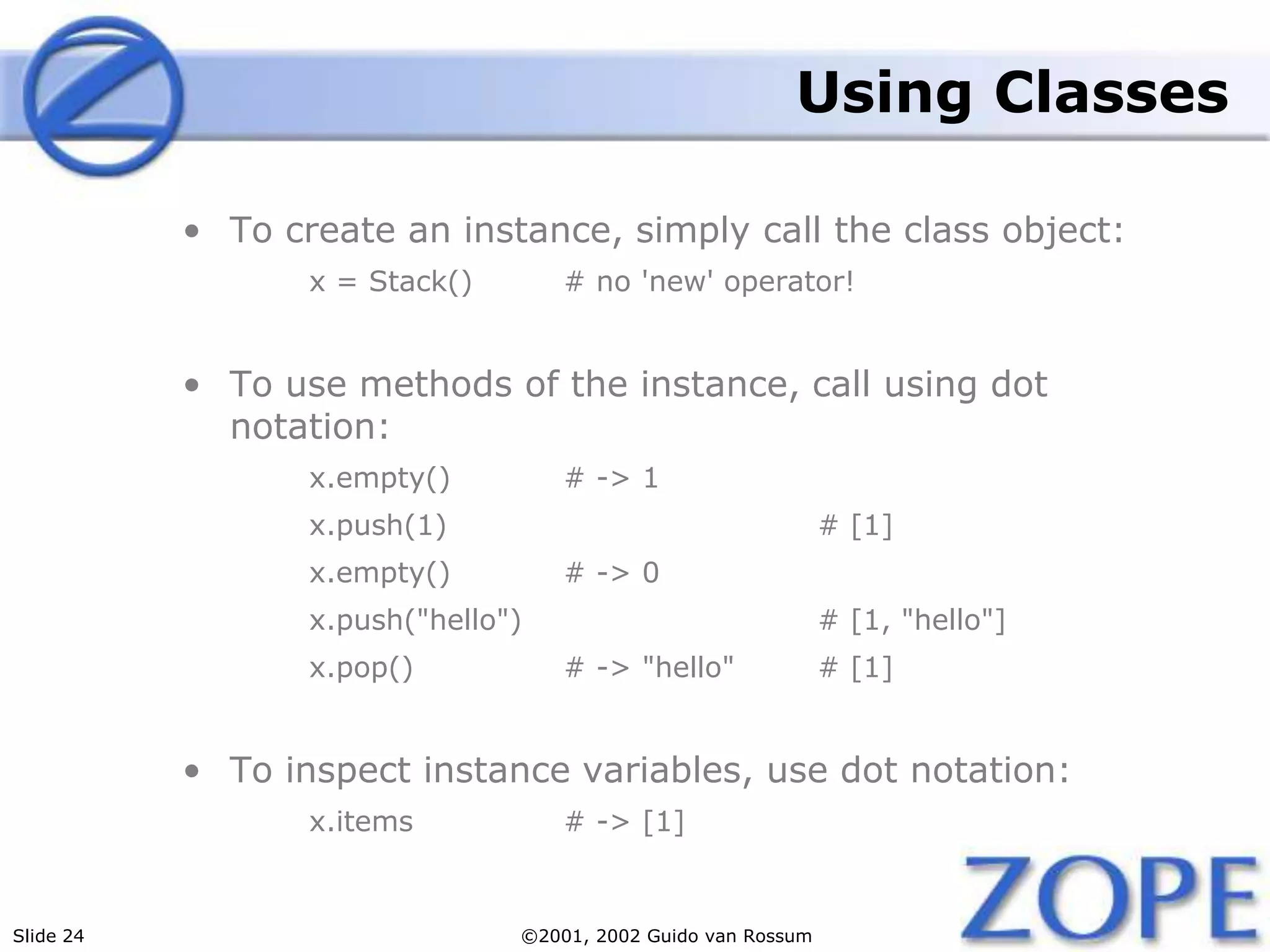 Using Classes

• To create an instance, simply call the class object:

x = Stack()    # no 'new' operator!

• To use methods of the instance, call using dot notation:

x.empty()    # -> 1
x.push(1)    # [1]
x.empty()    # -> 0
x.push("hello")    # [1, "hello"]
x.pop()    # -> "hello"    # [1]

• To inspect instance variables, use dot notation:

x.items    # -> [1]

ZOPE

Slide 24

©2001, 2002 Guido van Rossum